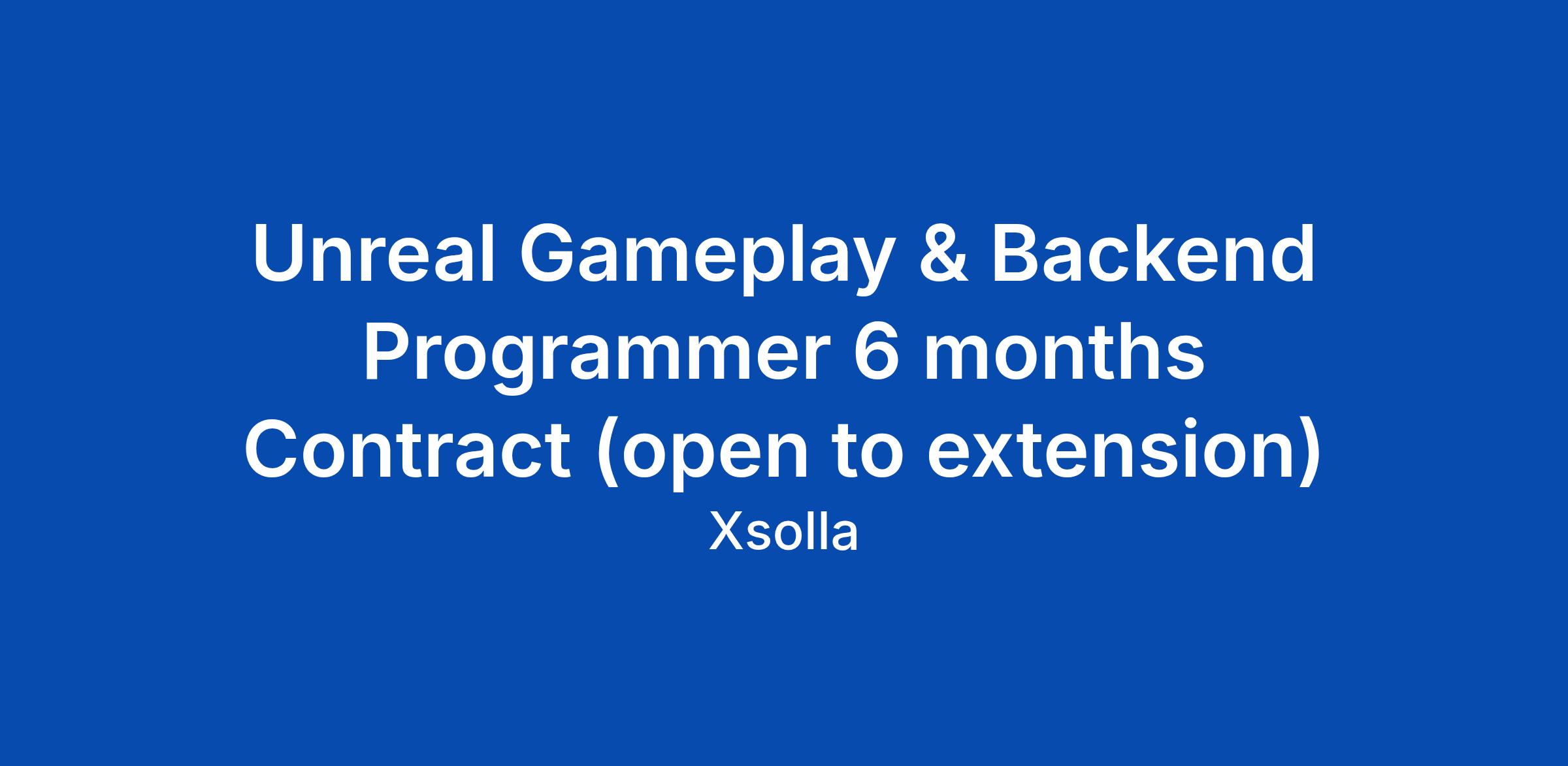 Unreal Gameplay & Backend Programmer 6 months Contract (open to extension)

Xsolla